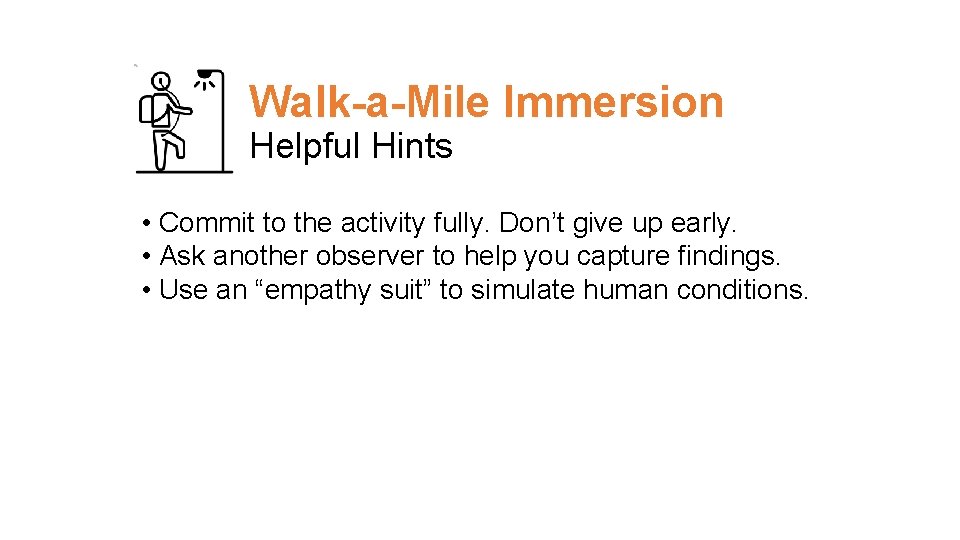 Walk-a-Mile Immersion
Helpful Hints

• Commit to the activity fully. Don’t give up early.
• Ask another observer to help you capture findings.
• Use an “empathy suit” to simulate human conditions.